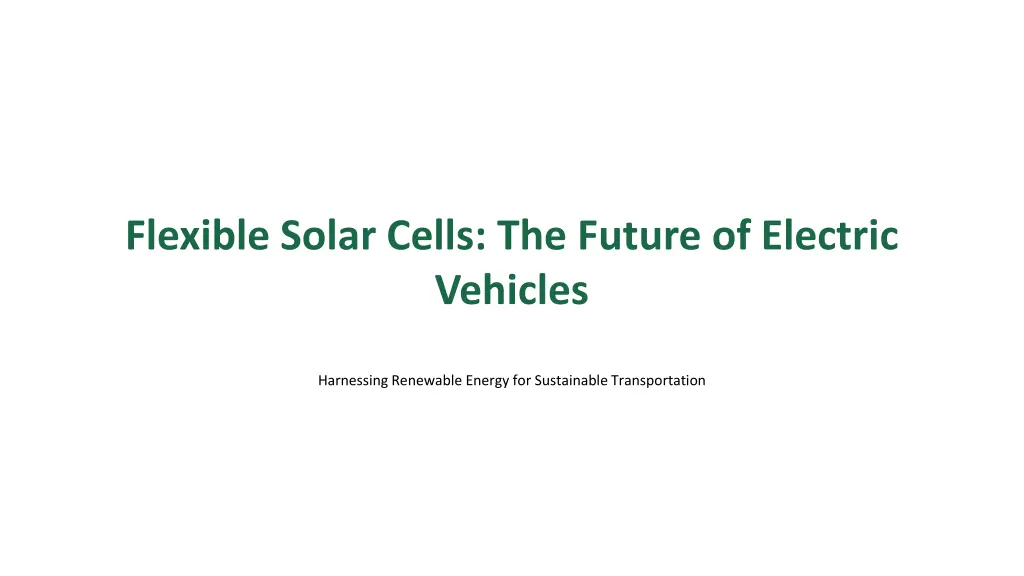 Flexible Solar Cells: The Future of Electric Vehicles

Harnessing Renewable Energy for Sustainable Transportation